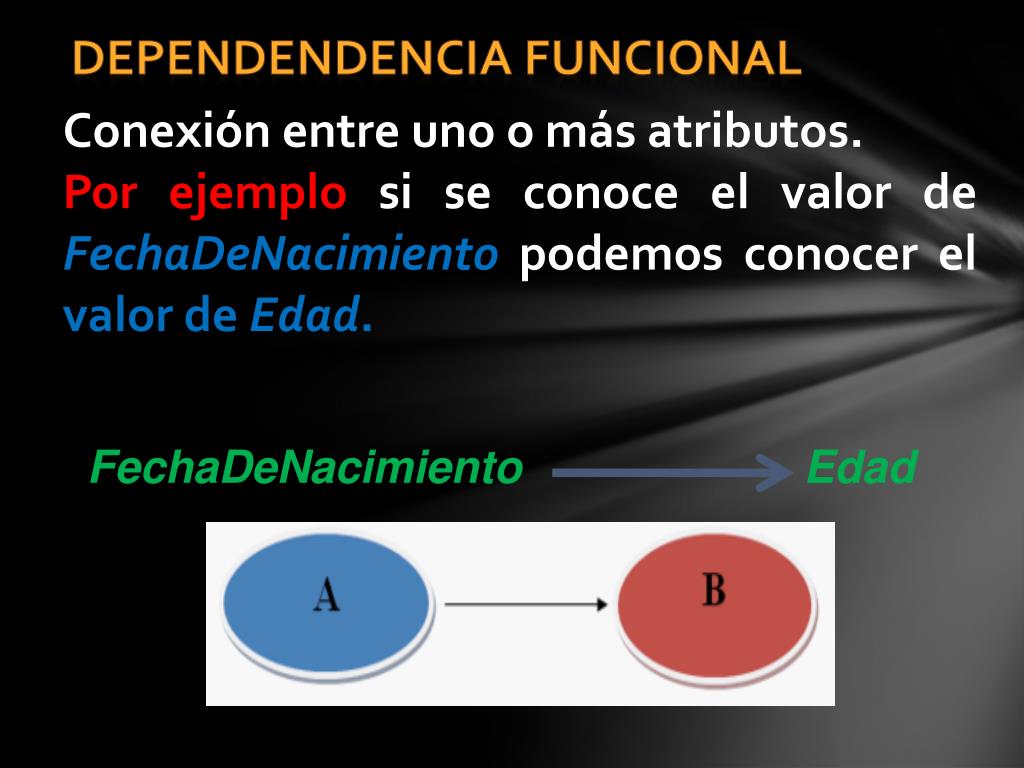 DEPENDENDENCIA FUNCIONAL

Conexión entre uno o más atributos.

Por ejemplo si se conoce el valor de FechaDeNacimiento podemos conocer el valor de Edad.

FechaDeNacimiento Edad

A

B